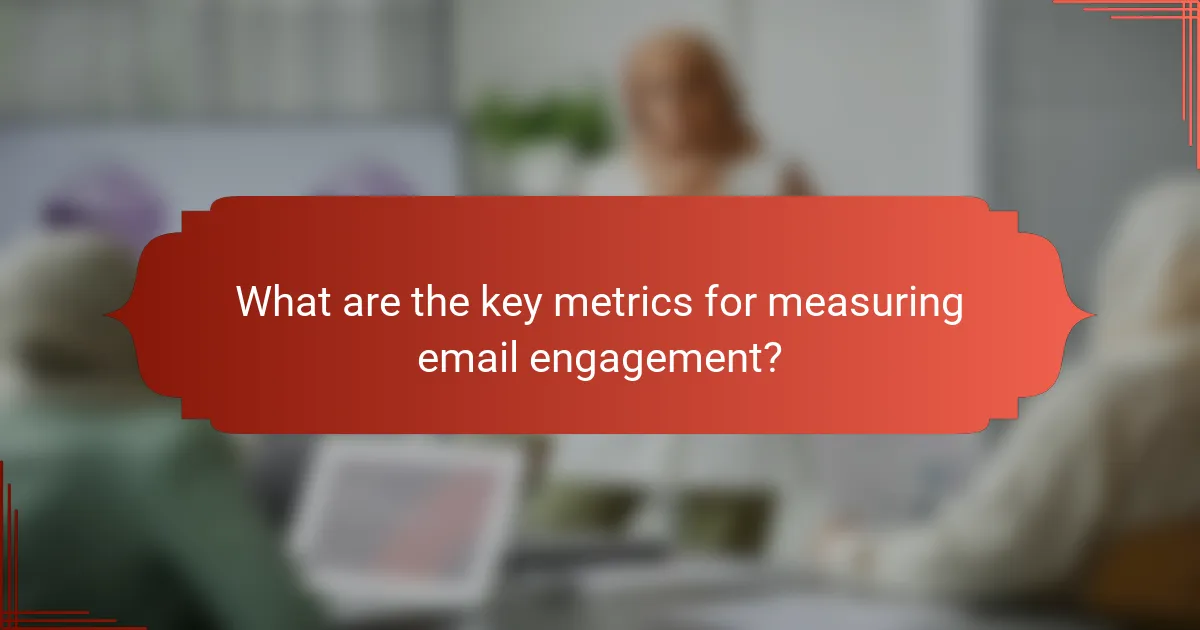 What are the key metrics for measuring email engagement?